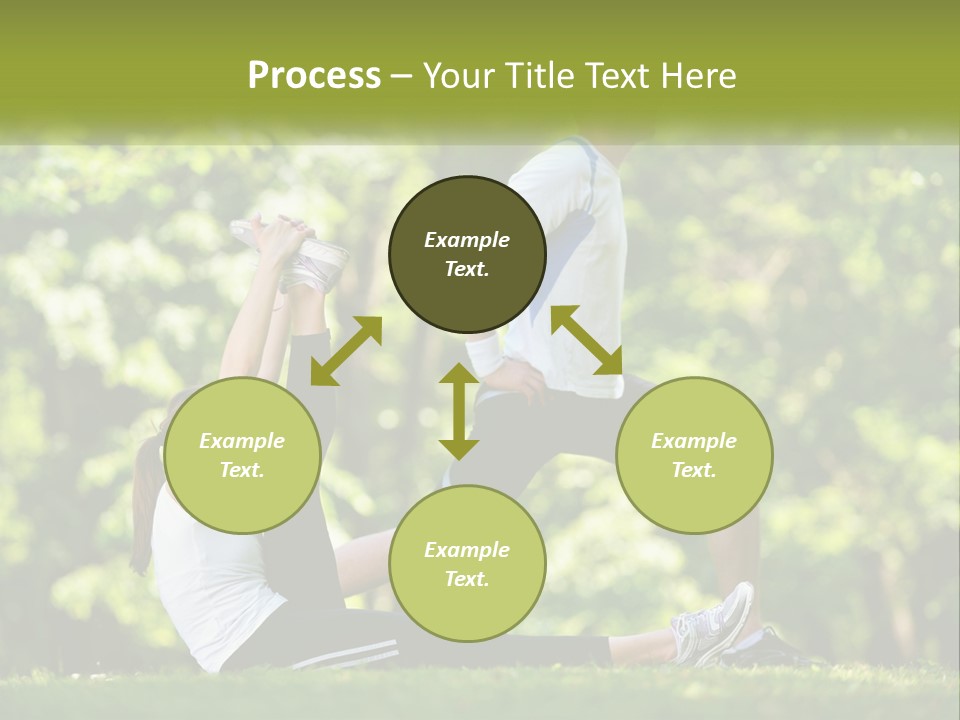 Process – Your Title Text Here

Example Text.

Example Text.

Example Text.

Example Text.